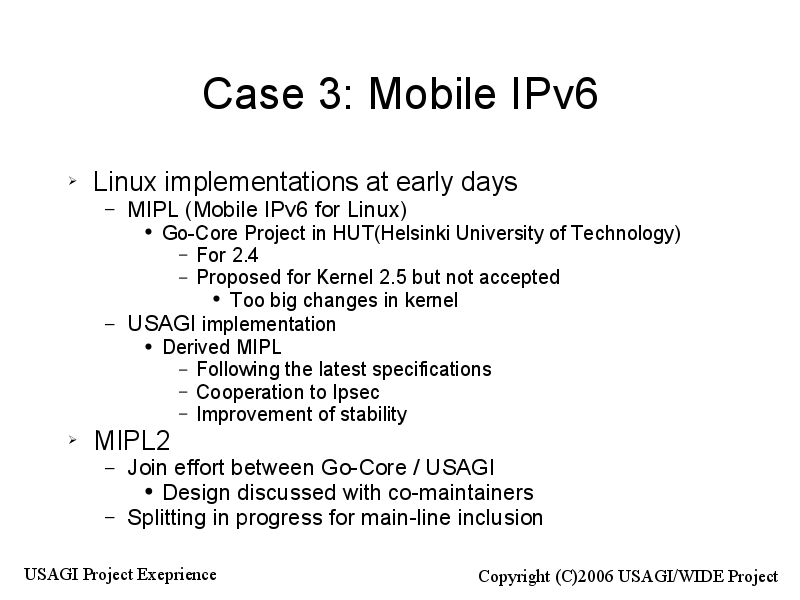 Case 3: Mobile IPv6

➢ Linux implementations at early days
  – MIPL (Mobile IPv6 for Linux)
    • Go-Core Project in HUT(Helsinki University of Technology)
      – For 2.4
      – Proposed for Kernel 2.5 but not accepted
        • Too big changes in kernel
  – USAGI implementation
    • Derived MIPL
      – Following the latest specifications
      – Cooperation to Ipsec
      – Improvement of stability
➢ MIPL2
  – Join effort between Go-Core / USAGI
    • Design discussed with co-maintainers
  – Splitting in progress for main-line inclusion

USAGI Project Exeprience

Copyright (C)2006 USAGI/WIDE Project